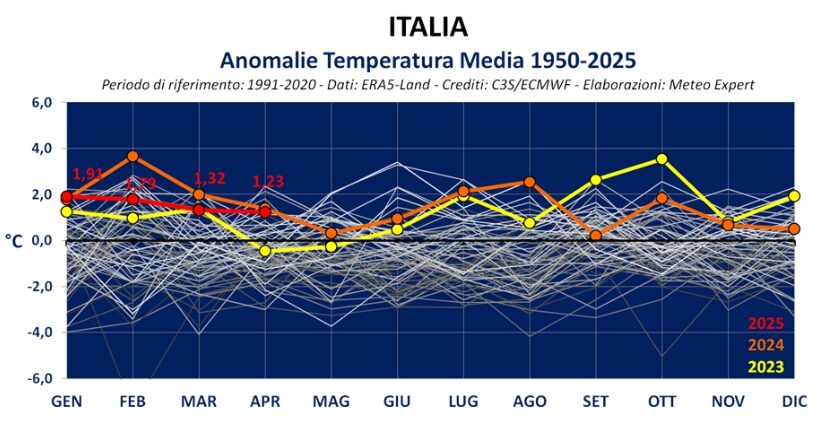 ITALIA

Anomalie Temperatura Media 1950-2025

Periodo di riferimento: 1991-2020 - Dati: ERA5-Land - Crediti: C3S/ECMWF - Elaborazioni: Meteo Expert

6,0
4,0
2,0
°C 0,0
-2,0
-4,0
-6,0

1,91
1,79
1,32
1,23

2025
2024
2023

GEN FEB MAR APR MAG GIU LUG AGO SET OTT NOV DIC